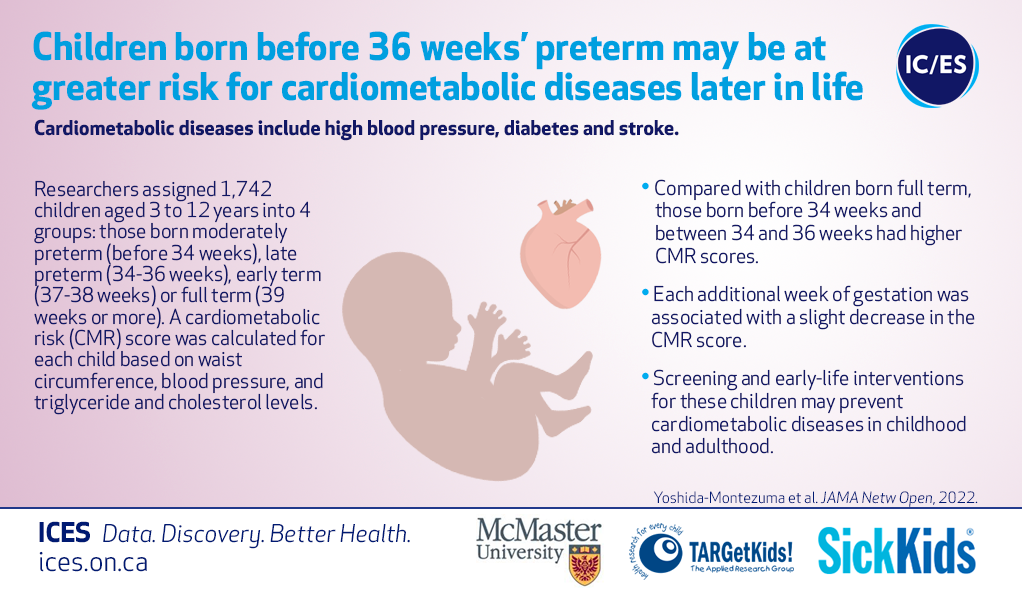 Children born before 36 weeks' preterm may be at greater risk for cardiometabolic diseases later in life

IC/ES

Cardiometabolic diseases include high blood pressure, diabetes and stroke.

Researchers assigned 1,742 children aged 3 to 12 years into 4 groups: those born moderately preterm (before 34 weeks), late preterm (34-36 weeks), early term (37-38 weeks) or full term (39 weeks or more). A cardiometabolic risk (CMR) score was calculated for each child based on waist circumference, blood pressure, and triglyceride and cholesterol levels.

• Compared with children born full term, those born before 34 weeks and between 34 and 36 weeks had higher CMR scores.

• Each additional week of gestation was associated with a slight decrease in the CMR score.

• Screening and early-life interventions for these children may prevent cardiometabolic diseases in childhood and adulthood.

Yoshida-Montezuma et al. JAMA Netw Open, 2022.

ICES Data. Discovery. Better Health.
ices.on.ca

McMaster University

health research for every child
TARGetKids!
The Applied Research Group

SickKids®